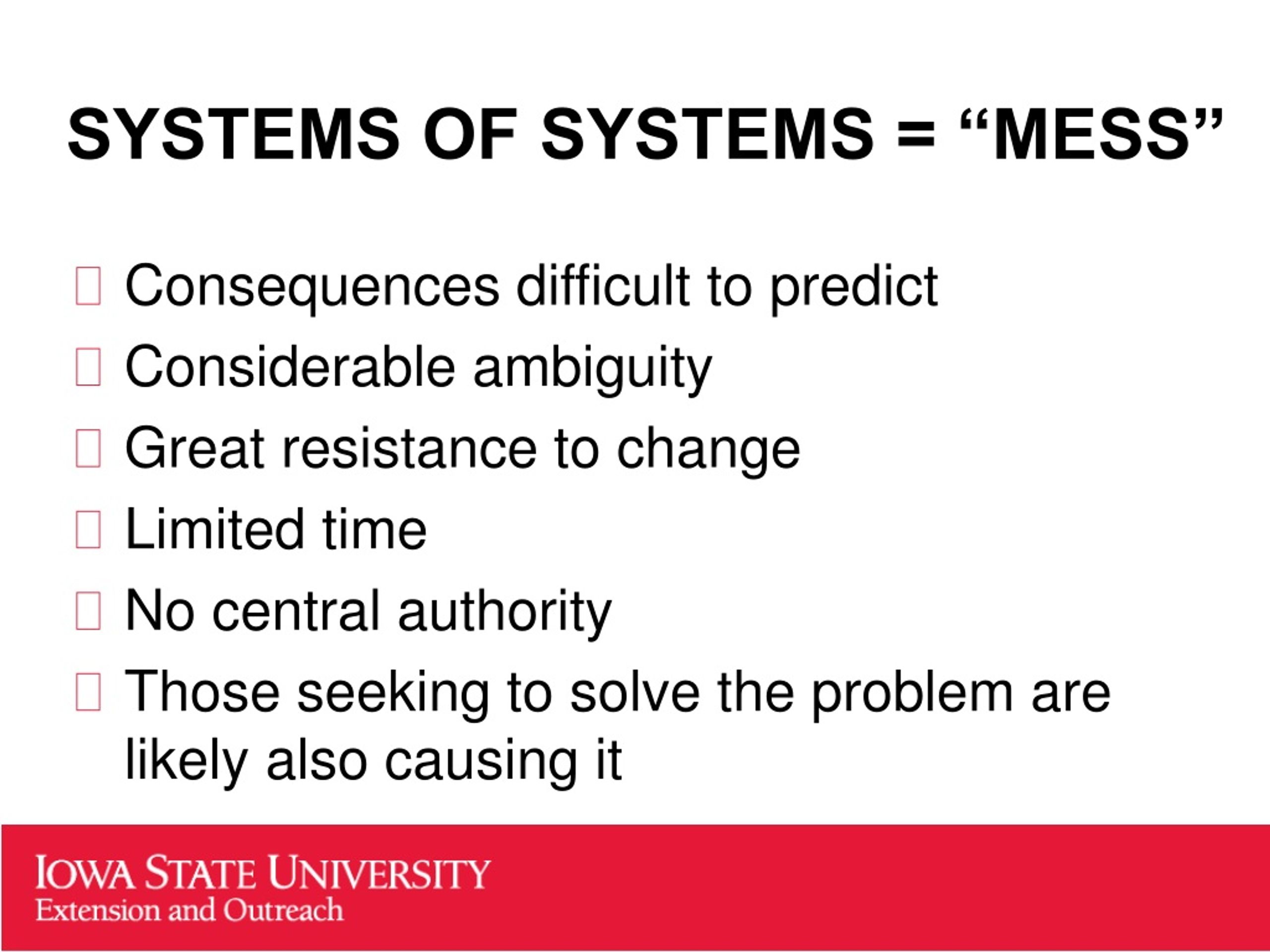 SYSTEMS OF SYSTEMS = “MESS”

Consequences difficult to predict

Considerable ambiguity

Great resistance to change

Limited time

No central authority

Those seeking to solve the problem are likely also causing it

IOWA STATE UNIVERSITY
Extension and Outreach